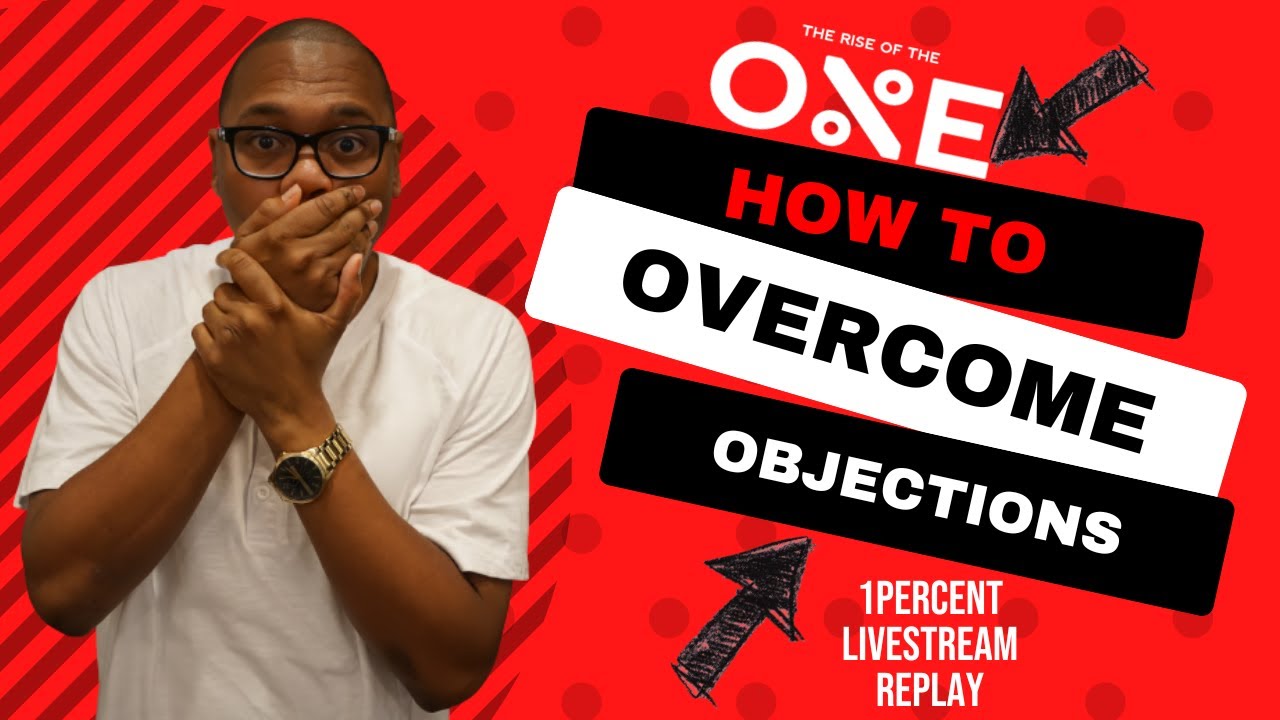 THE RISE OF THE
O%E

HOW TO
OVERCOME
OBJECTIONS

1PERCENT
LIVESTREAM
REPLAY